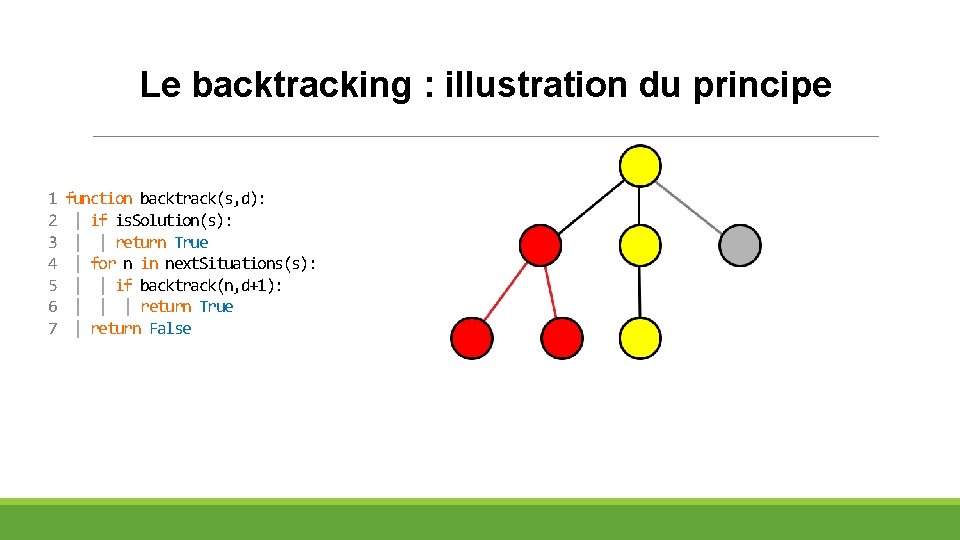 Le backtracking : illustration du principe

1 function backtrack(s,d):
2 | if isSolution(s):
3 | | return True
4 | for n in nextSituations(s):
5 | | if backtrack(n,d+1):
6 | | | return True
7 | return False